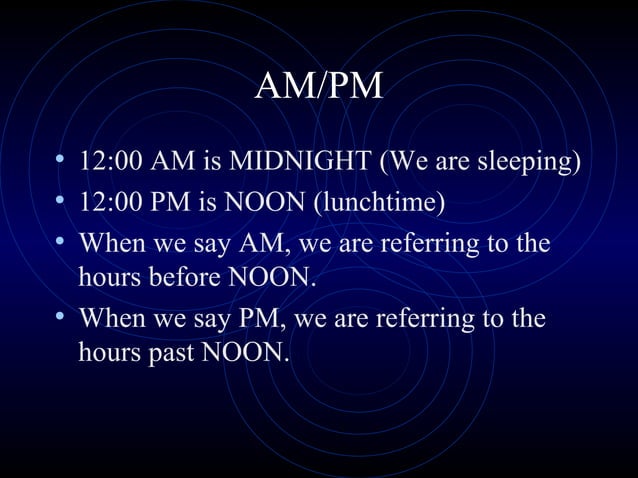 AM/PM

• 12:00 AM is MIDNIGHT (We are sleeping)
• 12:00 PM is NOON (lunchtime)
• When we say AM, we are referring to the hours before NOON.
• When we say PM, we are referring to the hours past NOON.